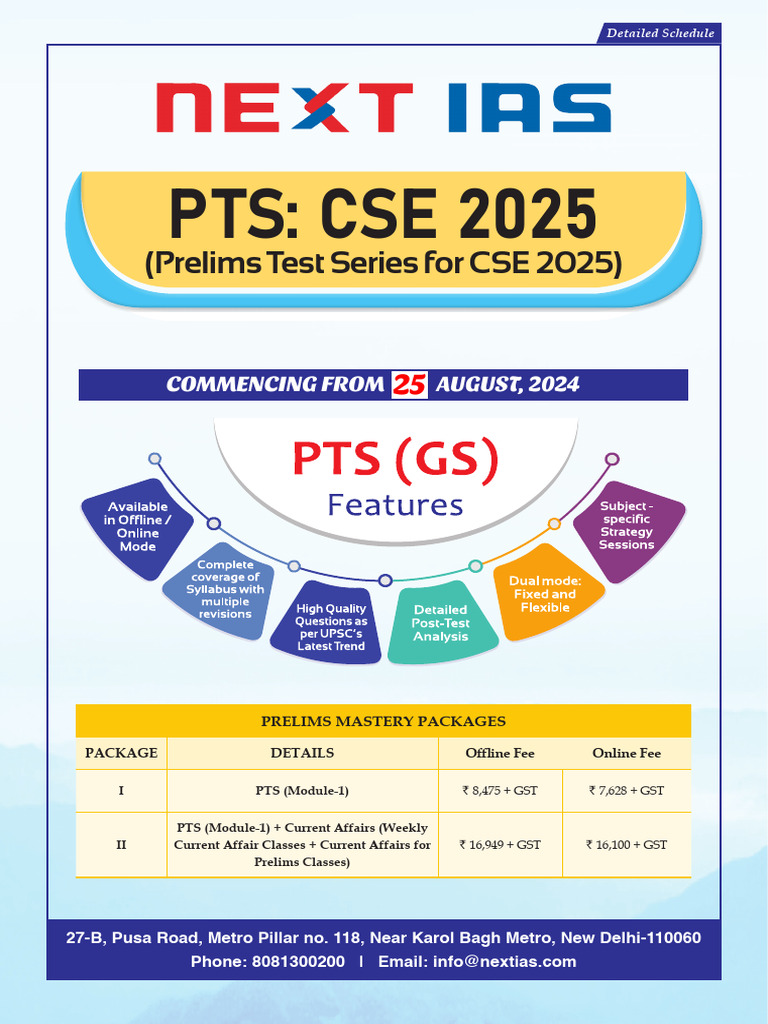 Detailed Schedule

NEXT IAS

PTS: CSE 2025
(Prelims Test Series for CSE 2025)

COMMENCING FROM 25 AUGUST, 2024

PTS (GS)
Features

Available in Offline / Online Mode

Complete coverage of Syllabus with multiple revisions

High Quality Questions as per UPSC's Latest Trend

Detailed Post-Test Analysis

Dual mode: Fixed and Flexible

Subject - specific Strategy Sessions

PRELIMS MASTERY PACKAGES

| PACKAGE | DETAILS | Offline Fee | Online Fee |
|---|---|---|---|
| I | PTS (Module-1) | ₹ 8,475 + GST | ₹ 7,628 + GST |
| II | PTS (Module-1) + Current Affairs (Weekly Current Affair Classes + Current Affairs for Prelims Classes) | ₹ 16,949 + GST | ₹ 16,100 + GST |

27-B, Pusa Road, Metro Pillar no. 118, Near Karol Bagh Metro, New Delhi-110060
Phone: 8081300200 | Email: info@nextias.com